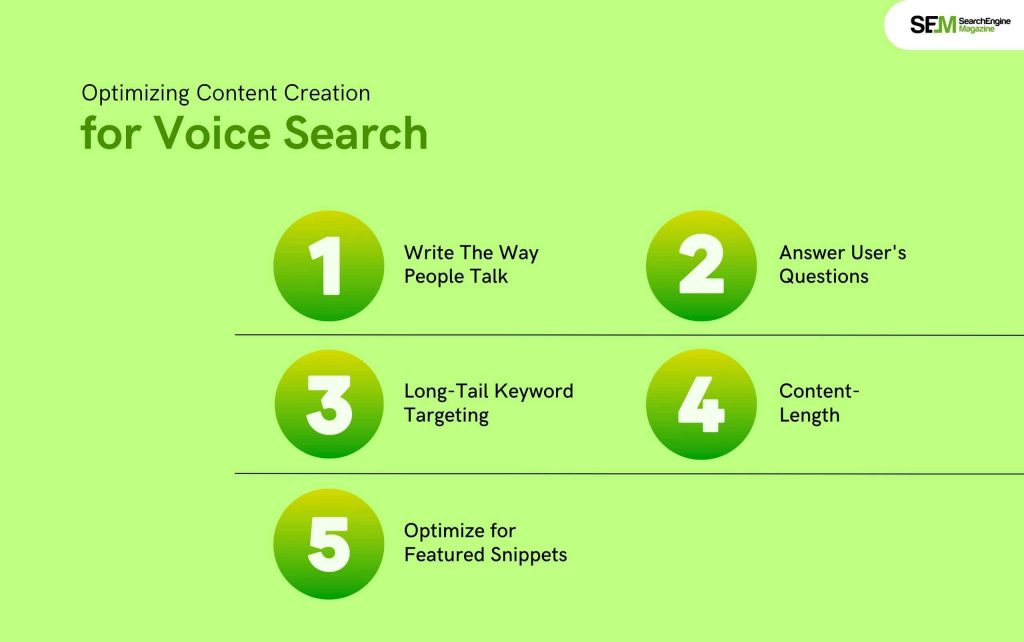 SEM SearchEngine Magazine

Optimizing Content Creation
for Voice Search

1 Write The Way People Talk

2 Answer User's Questions

3 Long-Tail Keyword Targeting

4 Content-Length

5 Optimize for Featured Snippets